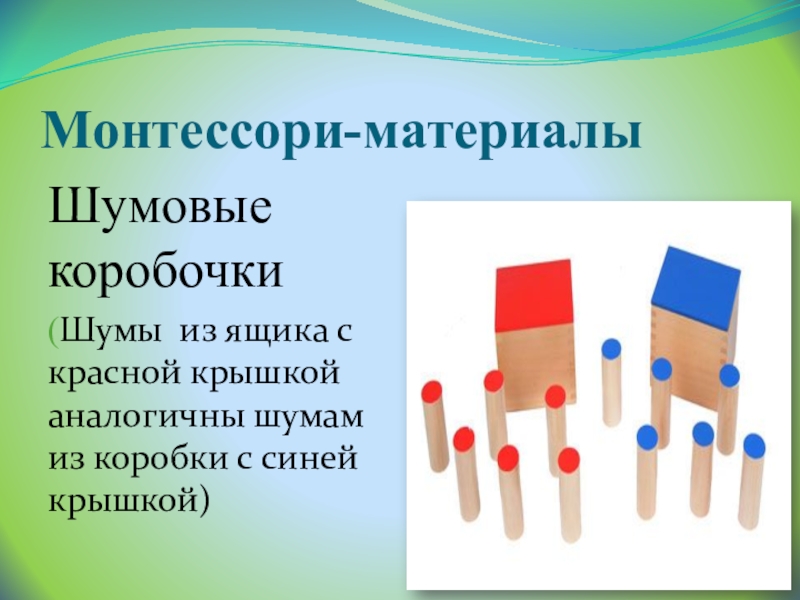 Монтессори-материалы

Шумовые коробочки

(Шумы из ящика с красной крышкой аналогичны шумам из коробки с синей крышкой)